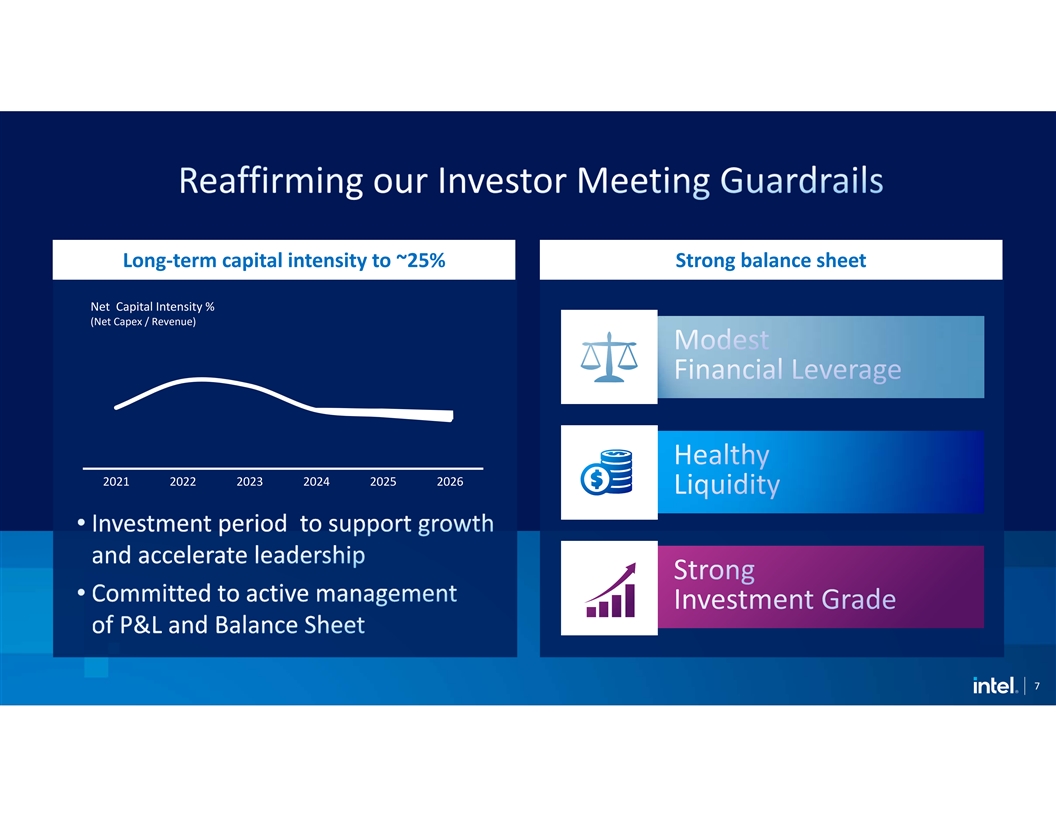 Reaffirming our Investor Meeting Guardrails

Long-term capital intensity to ~25%

Net Capital Intensity %
(Net Capex / Revenue)

2021 2022 2023 2024 2025 2026

• Investment period to support growth and accelerate leadership

• Committed to active management of P&L and Balance Sheet

Strong balance sheet

Modest Financial Leverage

Healthy Liquidity

Strong Investment Grade

intel. | 7